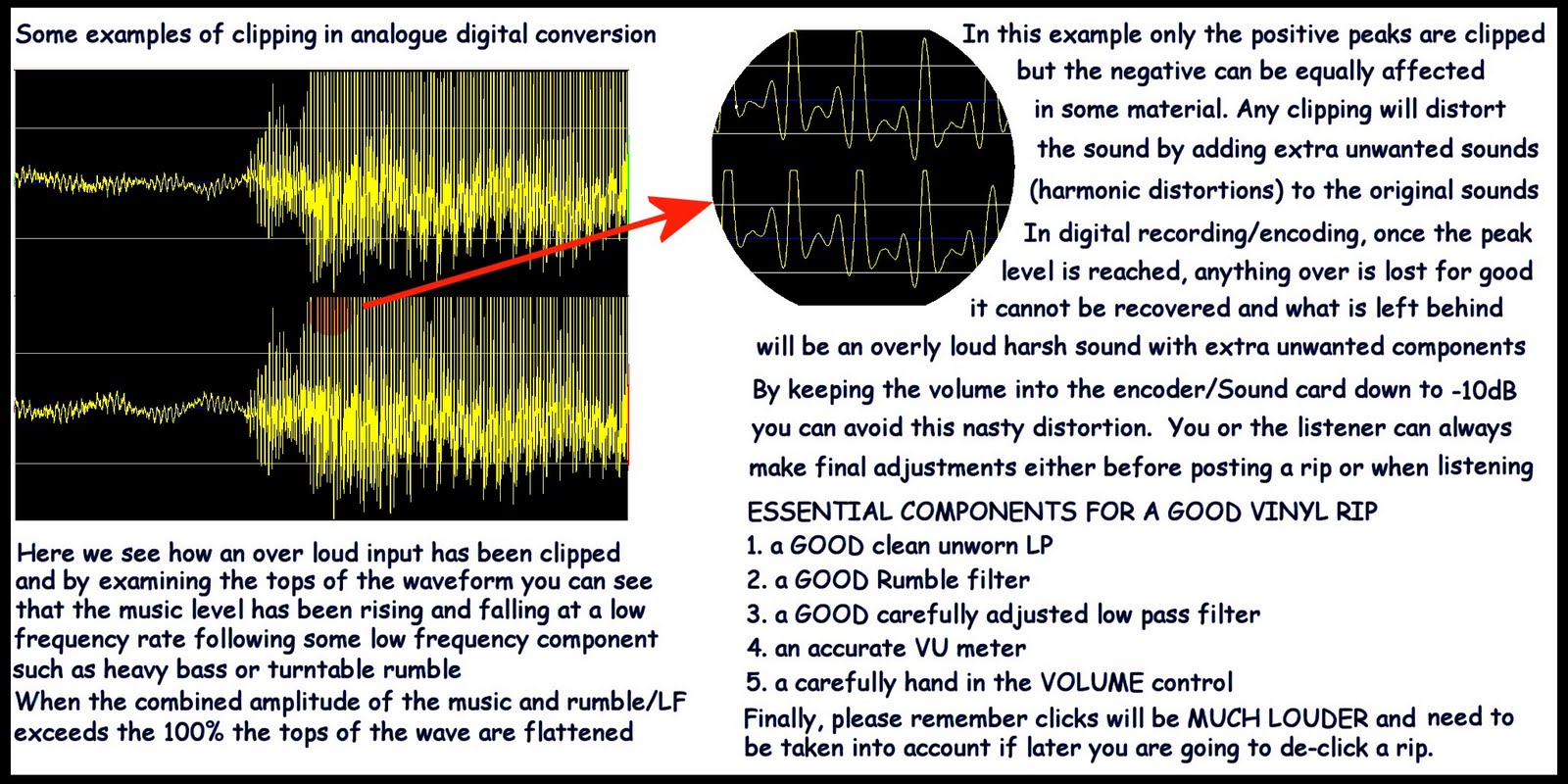 Some examples of clipping in analogue digital conversion

Here we see how an over loud input has been clipped and by examining the tops of the waveform you can see that the music level has been rising and falling at a low frequency rate following some low frequency component such as heavy bass or turntable rumble
When the combined amplitude of the music and rumble/LF exceeds the 100% the tops of the wave are flattened

In this example only the positive peaks are clipped but the negative can be equally affected in some material. Any clipping will distort the sound by adding extra unwanted sounds (harmonic distortions) to the original sounds
In digital recording/encoding, once the peak level is reached, anything over is lost for good it cannot be recovered and what is left behind will be an overly loud harsh sound with extra unwanted components
By keeping the volume into the encoder/Sound card down to -10dB you can avoid this nasty distortion. You or the listener can always make final adjustments either before posting a rip or when listening

ESSENTIAL COMPONENTS FOR A GOOD VINYL RIP
1. a GOOD clean unworn LP
2. a GOOD Rumble filter
3. a GOOD carefully adjusted low pass filter
4. an accurate VU meter
5. a carefully hand in the VOLUME control
Finally, please remember clicks will be MUCH LOUDER and need to be taken into account if later you are going to de-click a rip.